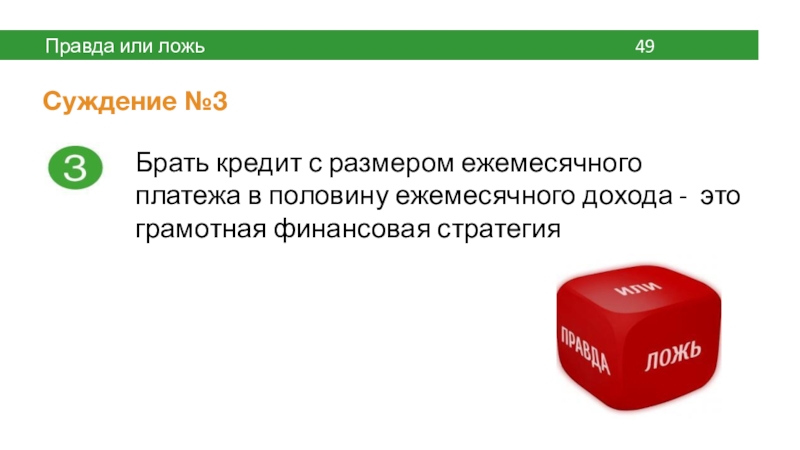 Правда или ложь 49

Суждение №3

3

Брать кредит с размером ежемесячного платежа в половину ежемесячного дохода - это грамотная финансовая стратегия

ИЛИ
ПРАВДА
ЛОЖЬ